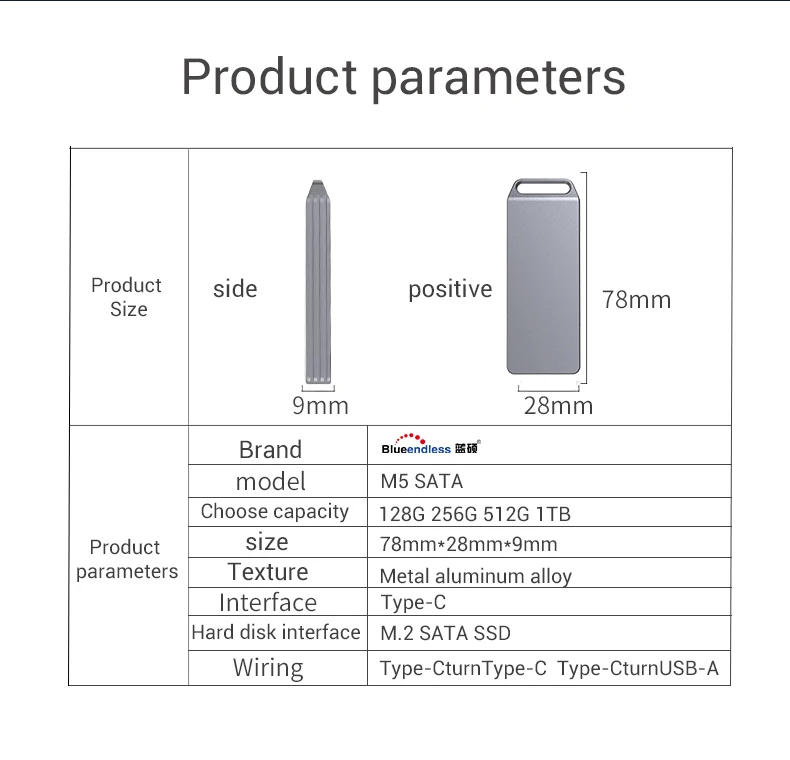 Product parameters

Product Size

side

9mm

positive

78mm

28mm

| Product parameters | Brand | Blueendless 蓝硕 |
|---|---|---|
| | model | M5 SATA |
| | Choose capacity | 128G 256G 512G 1TB |
| | size | 78mm*28mm*9mm |
| | Texture | Metal aluminum alloy |
| | Interface | Type-C |
| | Hard disk interface | M.2 SATA SSD |
| | Wiring | Type-CturnType-C Type-CturnUSB-A |